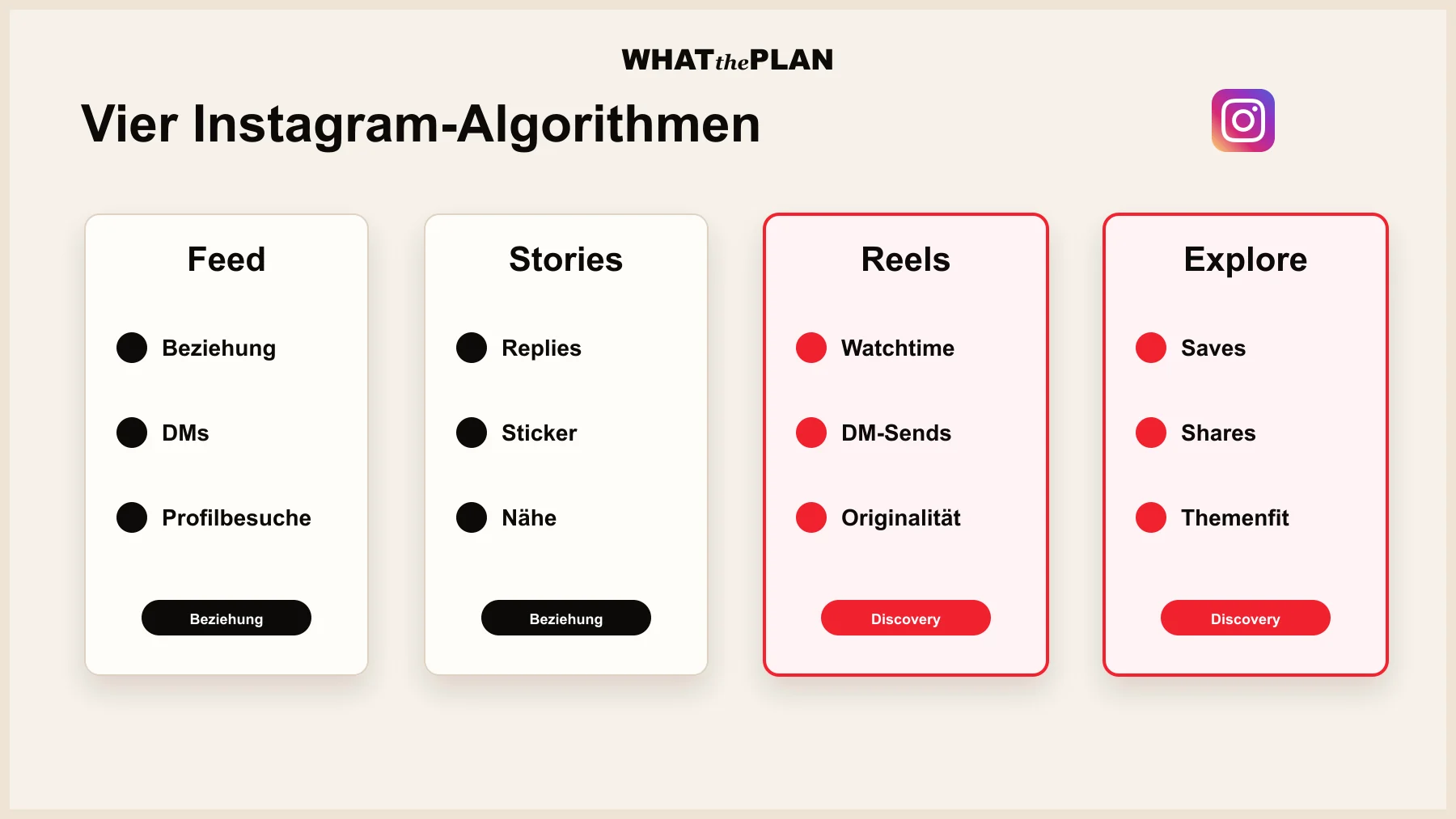 WHATthePLAN

Vier Instagram-Algorithmen

Feed

Beziehung

DMs

Profilbesuche

Beziehung

Stories

Replies

Sticker

Nähe

Beziehung

Reels

Watchtime

DM-Sends

Originalität

Discovery

Explore

Saves

Shares

Themenfit

Discovery